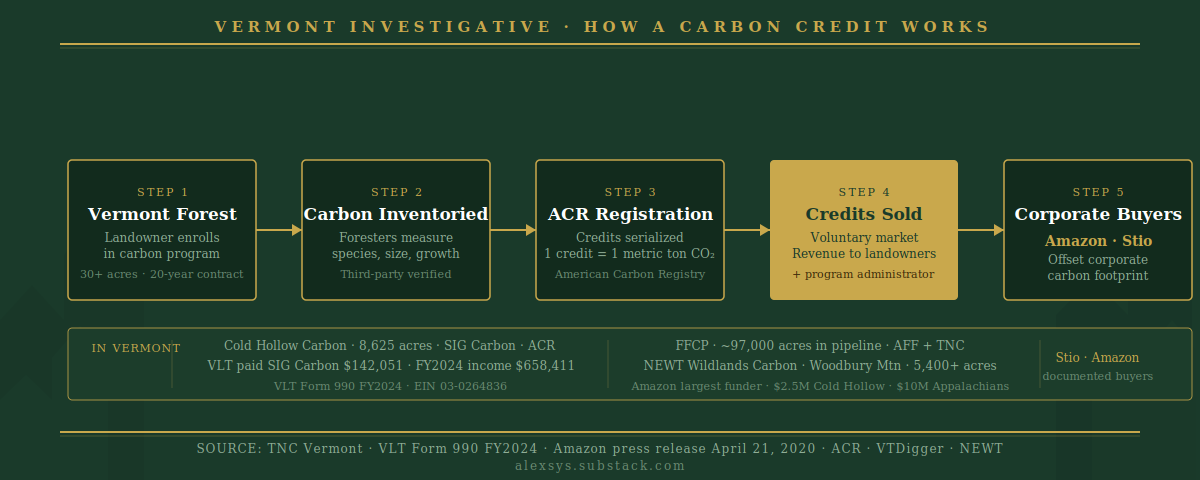 VERMONT INVESTIGATIVE · HOW A CARBON CREDIT WORKS

STEP 1
Vermont Forest
Landowner enrolls in carbon program
30+ acres · 20-year contract

STEP 2
Carbon Inventoried
Foresters measure species, size, growth
Third-party verified

STEP 3
ACR Registration
Credits serialized
1 credit = 1 metric ton $CO_2$
American Carbon Registry

STEP 4
Credits Sold
Voluntary market
Revenue to landowners
+ program administrator

STEP 5
Corporate Buyers
Amazon · Stio
Offset corporate carbon footprint

IN VERMONT

Cold Hollow Carbon · 8,625 acres · SIG Carbon · ACR
VLT paid SIG Carbon $142,051 · FY2024 income $658,411
VLT Form 990 FY2024 · EIN 03-0264836

FFCP · ~97,000 acres in pipeline · AFF + TNC
NEWT Wildlands Carbon · Woodbury Mtn · 5,400+ acres
Amazon largest funder · $2.5M Cold Hollow · $10M Appalachians

Stio · Amazon
documented buyers

SOURCE: TNC Vermont · VLT Form 990 FY2024 · Amazon press release April 21, 2020 · ACR · VTDigger · NEWT
alexsys.substack.com